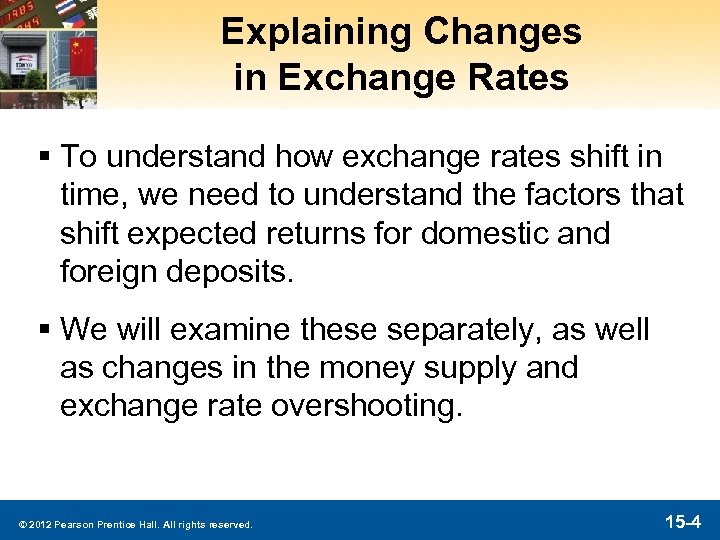 Explaining Changes in Exchange Rates

▪ To understand how exchange rates shift in time, we need to understand the factors that shift expected returns for domestic and foreign deposits.

▪ We will examine these separately, as well as changes in the money supply and exchange rate overshooting.

© 2012 Pearson Prentice Hall. All rights reserved.

15-4